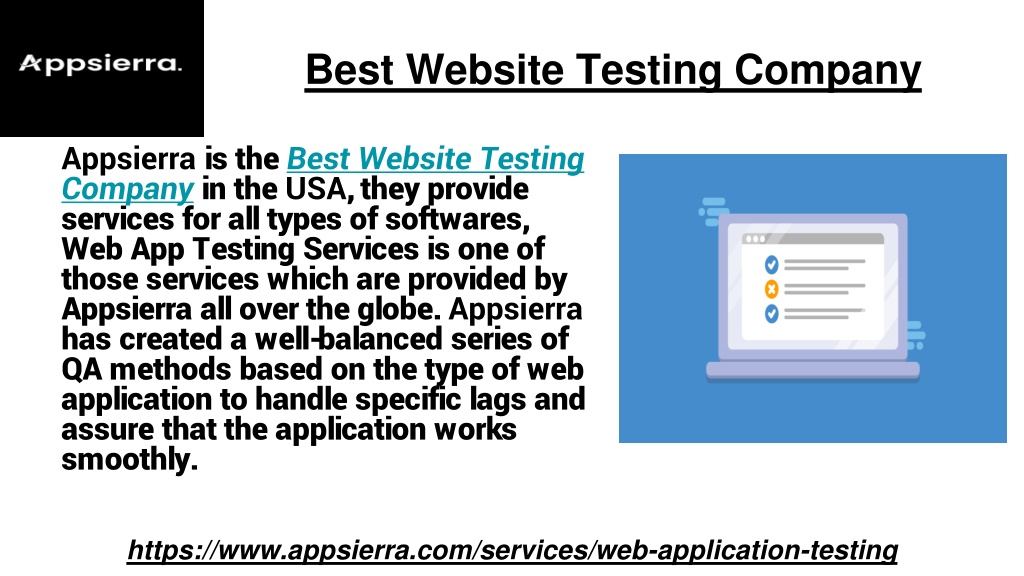 Appsierra.

Best Website Testing Company

Appsierra is the Best Website Testing Company in the USA, they provide services for all types of softwares, Web App Testing Services is one of those services which are provided by Appsierra all over the globe. Appsierra has created a well-balanced series of QA methods based on the type of web application to handle specific lags and assure that the application works smoothly.

https://www.appsierra.com/services/web-application-testing